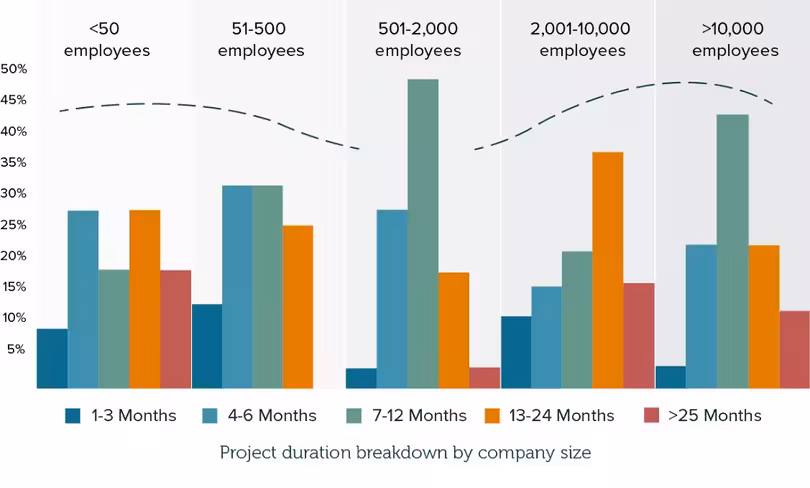 <50 employees

51-500 employees

501-2,000 employees

2,001-10,000 employees

>10,000 employees

50%
45%
40%
35%
30%
25%
20%
15%
10%
5%

1-3 Months
4-6 Months
7-12 Months
13-24 Months
>25 Months

Project duration breakdown by company size